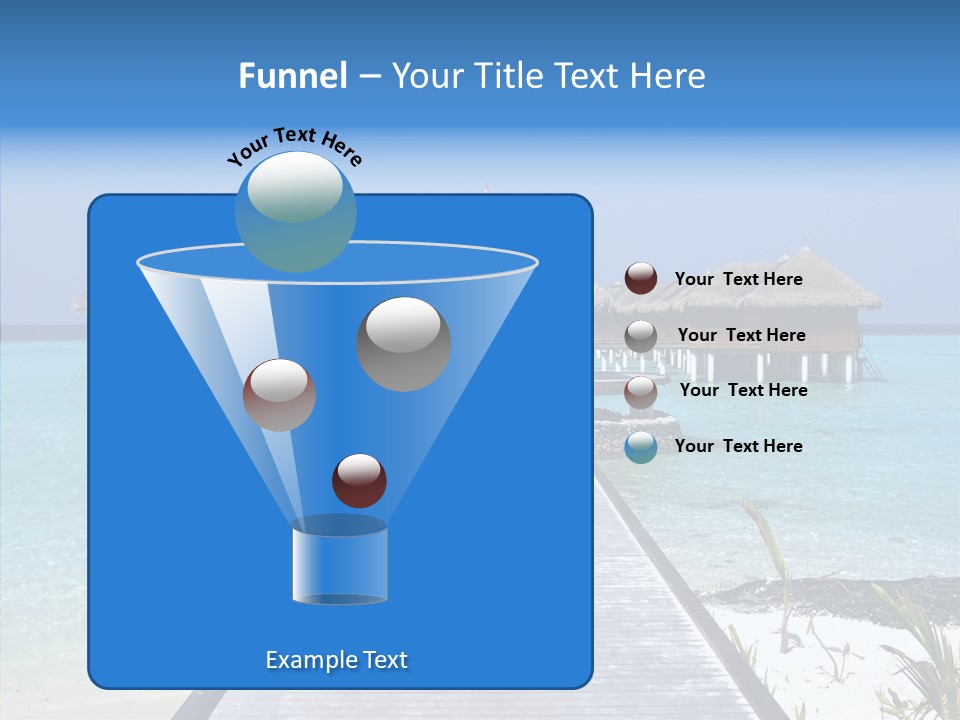 Funnel – Your Title Text Here

Your Text Here

Your Text Here

Your Text Here

Your Text Here

Your Text Here

Example Text